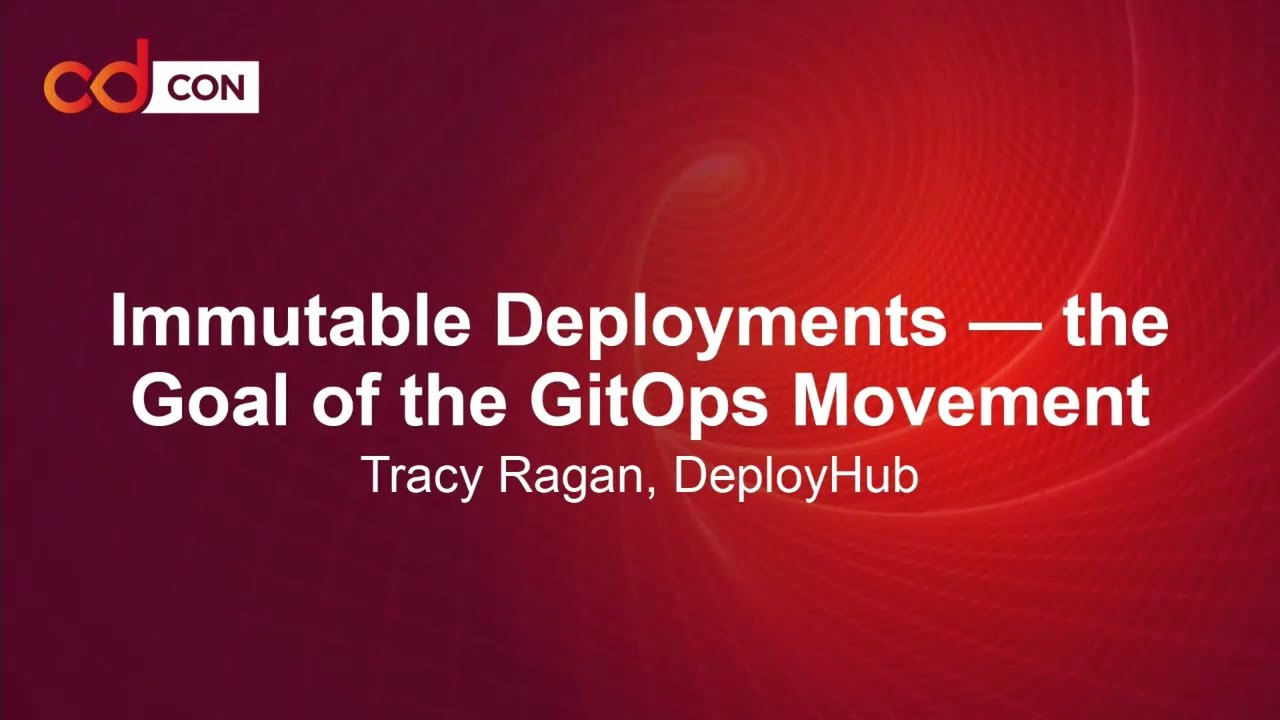 cd CON

Immutable Deployments — the Goal of the GitOps Movement

Tracy Ragan, DeployHub